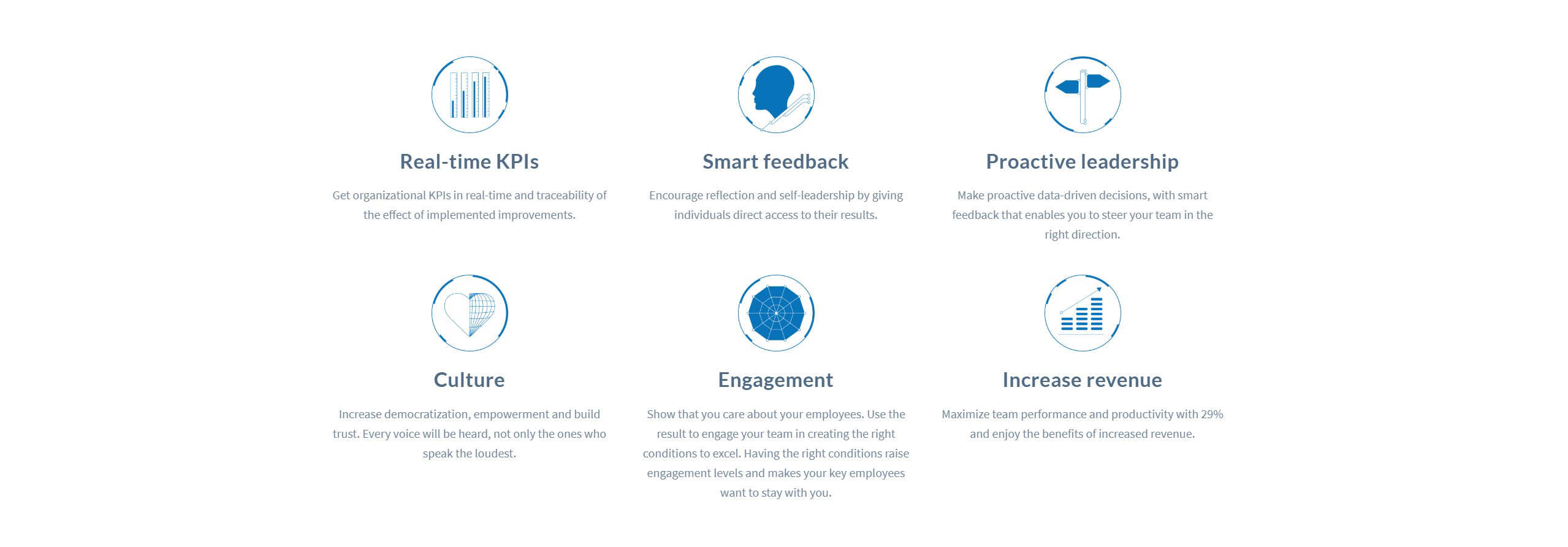 Real-time KPIs

Get organizational KPIs in real-time and traceability of the effect of implemented improvements.

Smart feedback

Encourage reflection and self-leadership by giving individuals direct access to their results.

Proactive leadership

Make proactive data-driven decisions, with smart feedback that enables you to steer your team in the right direction.

Culture

Increase democratization, empowerment and build trust. Every voice will be heard, not only the ones who speak the loudest.

Engagement

Show that you care about your employees. Use the result to engage your team in creating the right conditions to excel. Having the right conditions raise engagement levels and makes your key employees want to stay with you.

Increase revenue

Maximize team performance and productivity with 29% and enjoy the benefits of increased revenue.